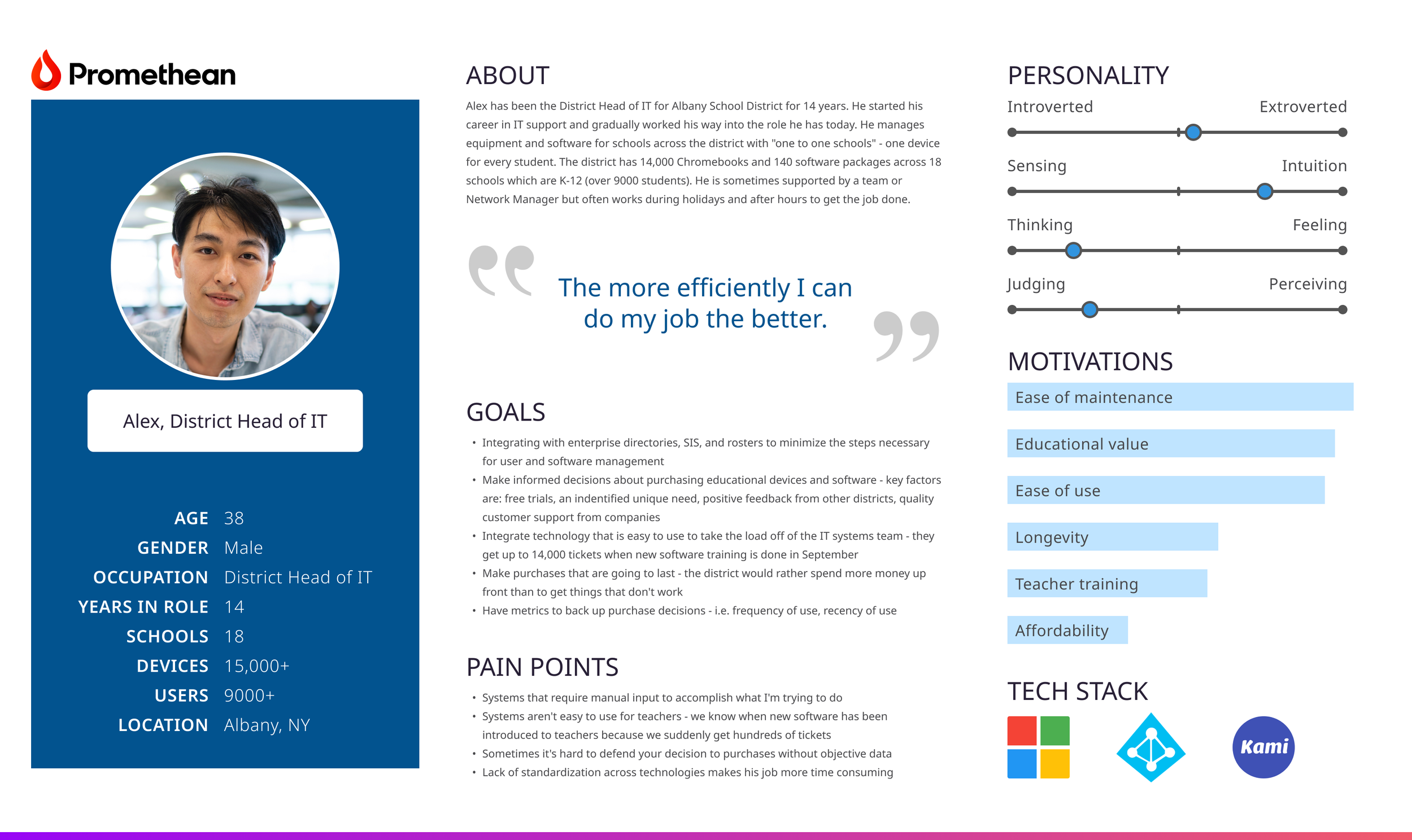 Promethean

Alex, District Head of IT

AGE 38
GENDER Male
OCCUPATION District Head of IT
YEARS IN ROLE 14
SCHOOLS 18
DEVICES 15,000+
USERS 9000+
LOCATION Albany, NY

ABOUT

Alex has been the District Head of IT for Albany School District for 14 years. He started his career in IT support and gradually worked his way into the role he has today. He manages equipment and software for schools across the district with "one to one schools" - one device for every student. The district has 14,000 Chromebooks and 140 software packages across 18 schools which are K-12 (over 9000 students). He is sometimes supported by a team or Network Manager but often works during holidays and after hours to get the job done.

The more efficiently I can do my job the better.

GOALS

• Integrating with enterprise directories, SIS, and rosters to minimize the steps necessary for user and software management
• Make informed decisions about purchasing educational devices and software - key factors are: free trials, an indentified unique need, positive feedback from other districts, quality customer support from companies
• Integrate technology that is easy to use to take the load off of the IT systems team - they get up to 14,000 tickets when new software training is done in September
• Make purchases that are going to last - the district would rather spend more money up front than to get things that don't work
• Have metrics to back up purchase decisions - i.e. frequency of use, recency of use

PAIN POINTS

• Systems that require manual input to accomplish what I'm trying to do
• Systems aren't easy to use for teachers - we know when new software has been introduced to teachers because we suddenly get hundreds of tickets
• Sometimes it's hard to defend your decision to purchases without objective data
• Lack of standardization across technologies makes his job more time consuming

PERSONALITY

Introverted Extroverted
Sensing Intuition
Thinking Feeling
Judging Perceiving

MOTIVATIONS

Ease of maintenance
Educational value
Ease of use
Longevity
Teacher training
Affordability

TECH STACK

Kami